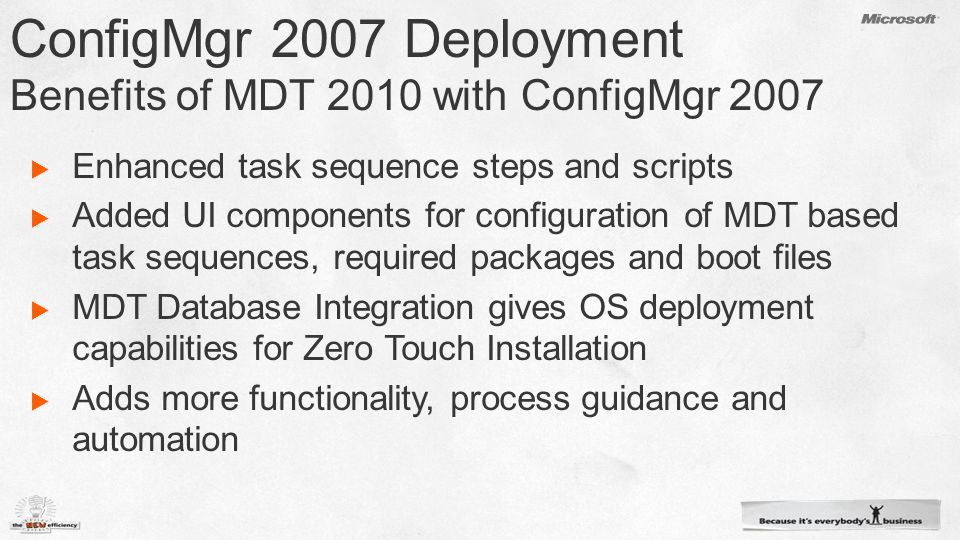 Microsoft

ConfigMgr 2007 Deployment
Benefits of MDT 2010 with ConfigMgr 2007

▶ Enhanced task sequence steps and scripts
▶ Added UI components for configuration of MDT based task sequences, required packages and boot files
▶ MDT Database Integration gives OS deployment capabilities for Zero Touch Installation
▶ Adds more functionality, process guidance and automation

the NEW efficiency

Because it's everybody's business